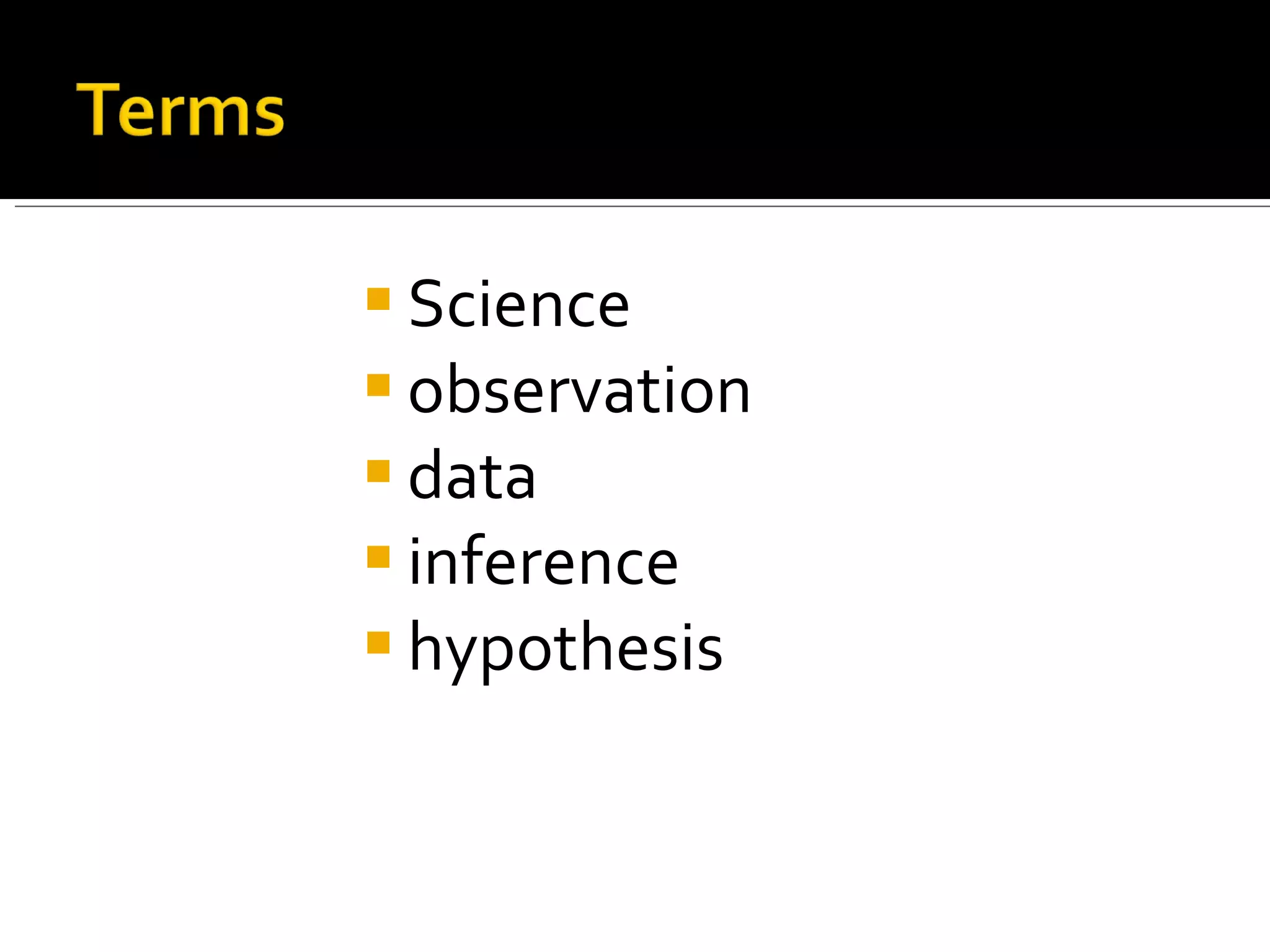 Terms

- Science
- observation
- data
- inference
- hypothesis